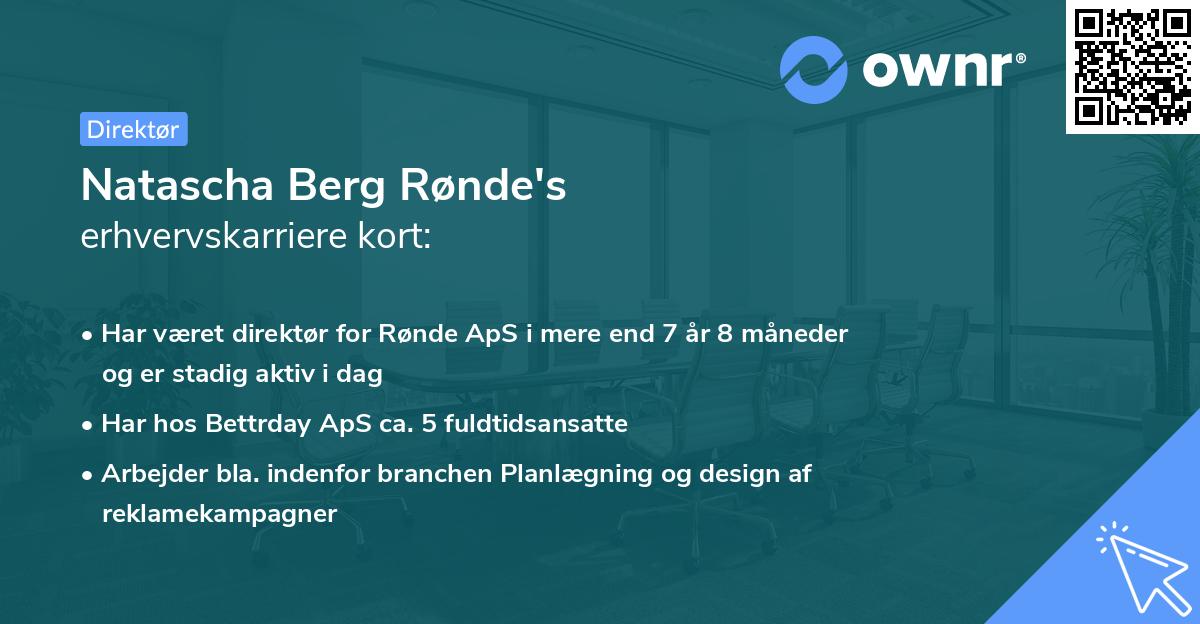 ownr®

Direktør

Natascha Berg Rønde's
erhvervskarriere kort:

• Har været direktør for Rønde ApS i mere end 7 år 8 måneder og er stadig aktiv i dag
• Har hos Bettrday ApS ca. 5 fuldtidsansatte
• Arbejder bla. indenfor branchen Planlægning og design af reklamekampagner